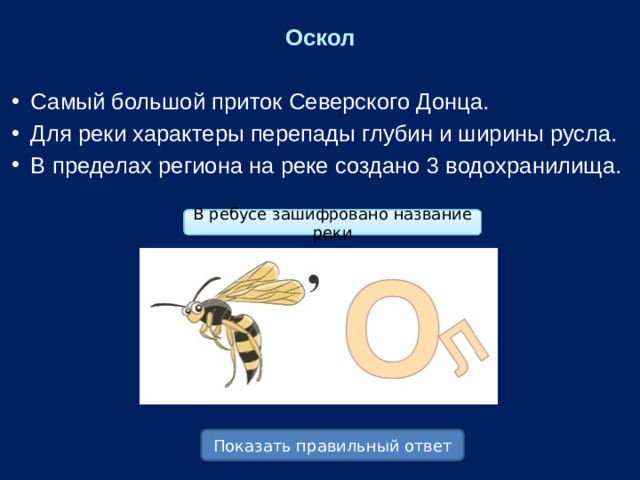 Оскол

• Самый большой приток Северского Донца.
• Для реки характеры перепады глубин и ширины русла.
• В пределах региона на реке создано 3 водохранилища.

В ребусе зашифровано название реки

,

О
Л

Показать правильный ответ